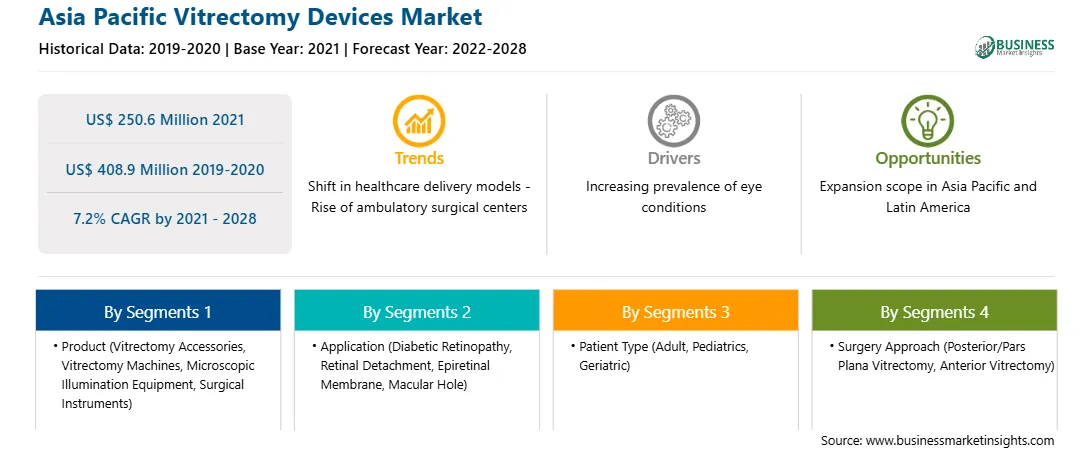 Asia Pacific Vitrectomy Devices Market

Historical Data: 2019-2020 | Base Year: 2021 | Forecast Year: 2022-2028

BUSINESS Market Insights

US$ 250.6 Million 2021

US$ 408.9 Million 2019-2020

7.2% CAGR by 2021 - 2028

Trends

Shift in healthcare delivery models - Rise of ambulatory surgical centers

Drivers

Increasing prevalence of eye conditions

Opportunities

Expansion scope in Asia Pacific and Latin America

By Segments 1

• Product (Vitrectomy Accessories, Vitrectomy Machines, Microscopic Illumination Equipment, Surgical Instruments)

By Segments 2

• Application (Diabetic Retinopathy, Retinal Detachment, Epiretinal Membrane, Macular Hole)

By Segments 3

• Patient Type (Adult, Pediatrics, Geriatric)

By Segments 4

• Surgery Approach (Posterior/Pars Plana Vitrectomy, Anterior Vitrectomy)

Source: www.businessmarketinsights.com